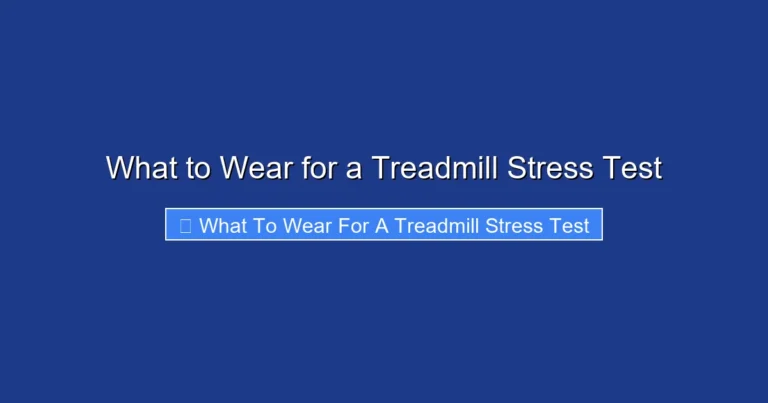 What to Wear for a Treadmill Stress Test

What To Wear For A Treadmill Stress Test